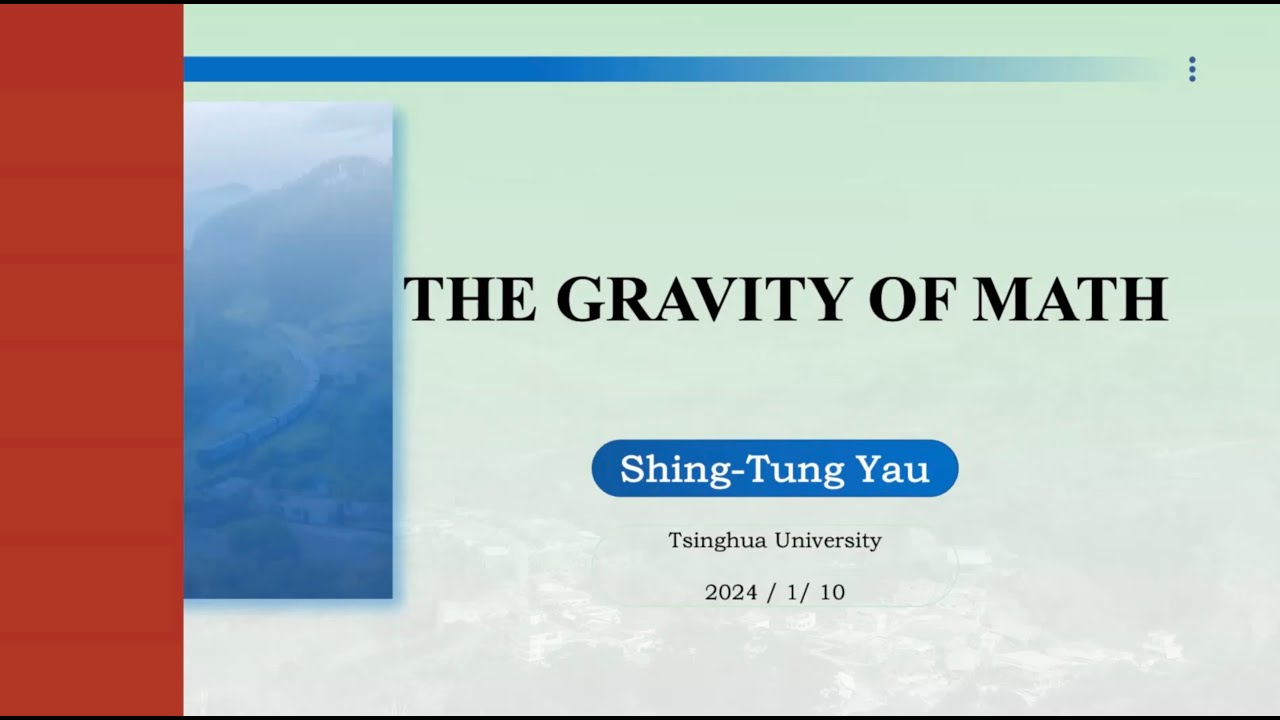 THE GRAVITY OF MATH

Shing-Tung Yau

Tsinghua University

2024 / 1/ 10